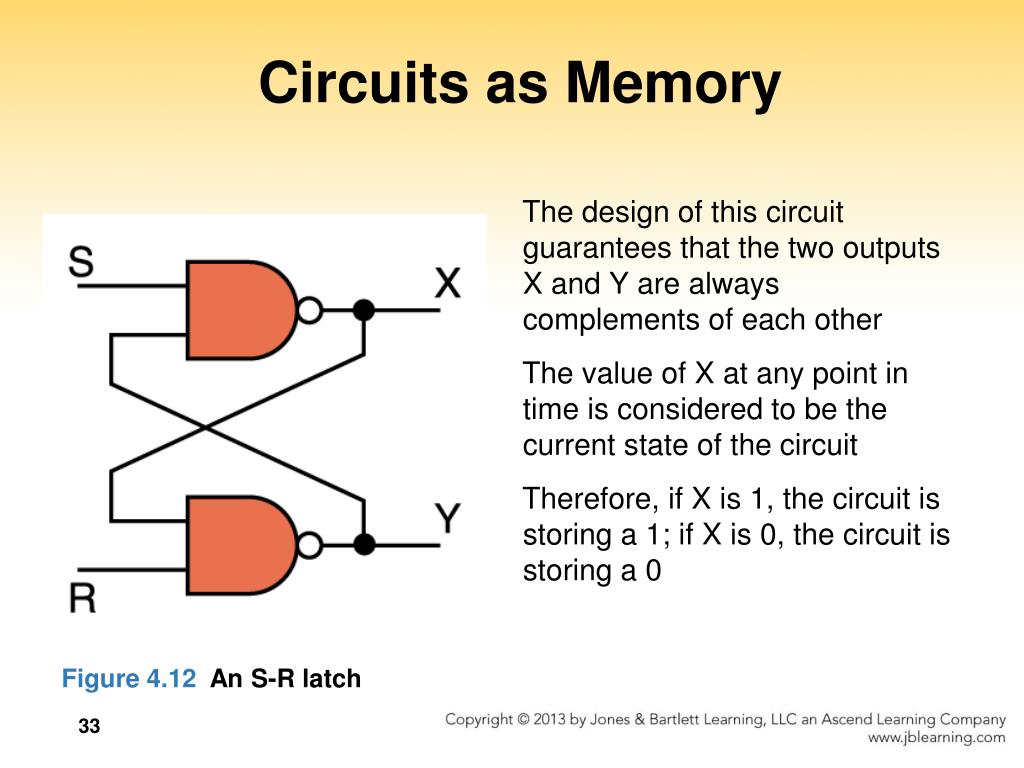 Circuits as Memory

S

X

Y

R

The design of this circuit guarantees that the two outputs X and Y are always complements of each other

The value of X at any point in time is considered to be the current state of the circuit

Therefore, if X is 1, the circuit is storing a 1; if X is 0, the circuit is storing a 0

Figure 4.12 An S-R latch

33

Copyright © 2013 by Jones & Bartlett Learning, LLC an Ascend Learning Company
www.jblearning.com